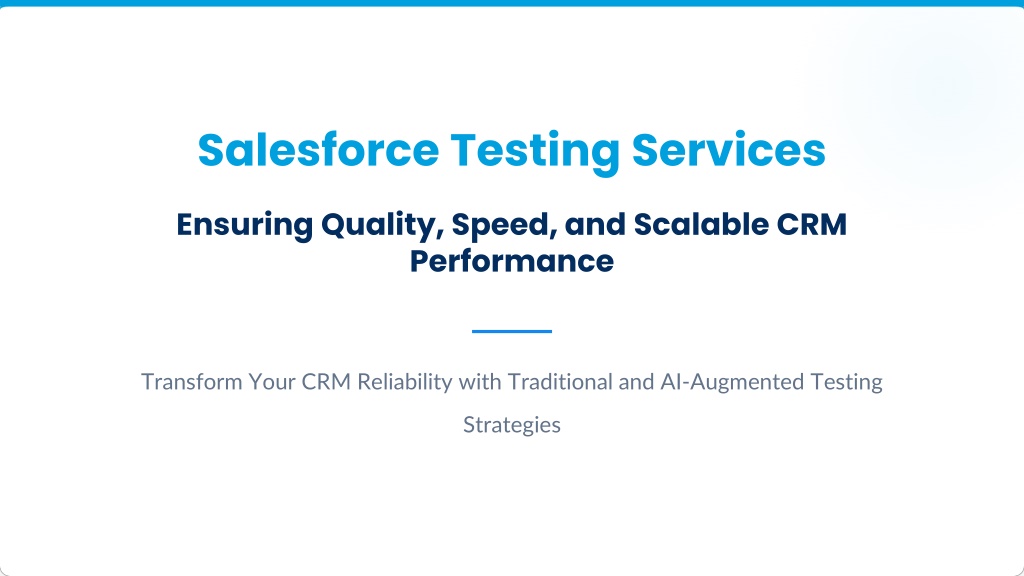 Salesforce Testing Services

Ensuring Quality, Speed, and Scalable CRM Performance

Transform Your CRM Reliability with Traditional and AI-Augmented Testing Strategies